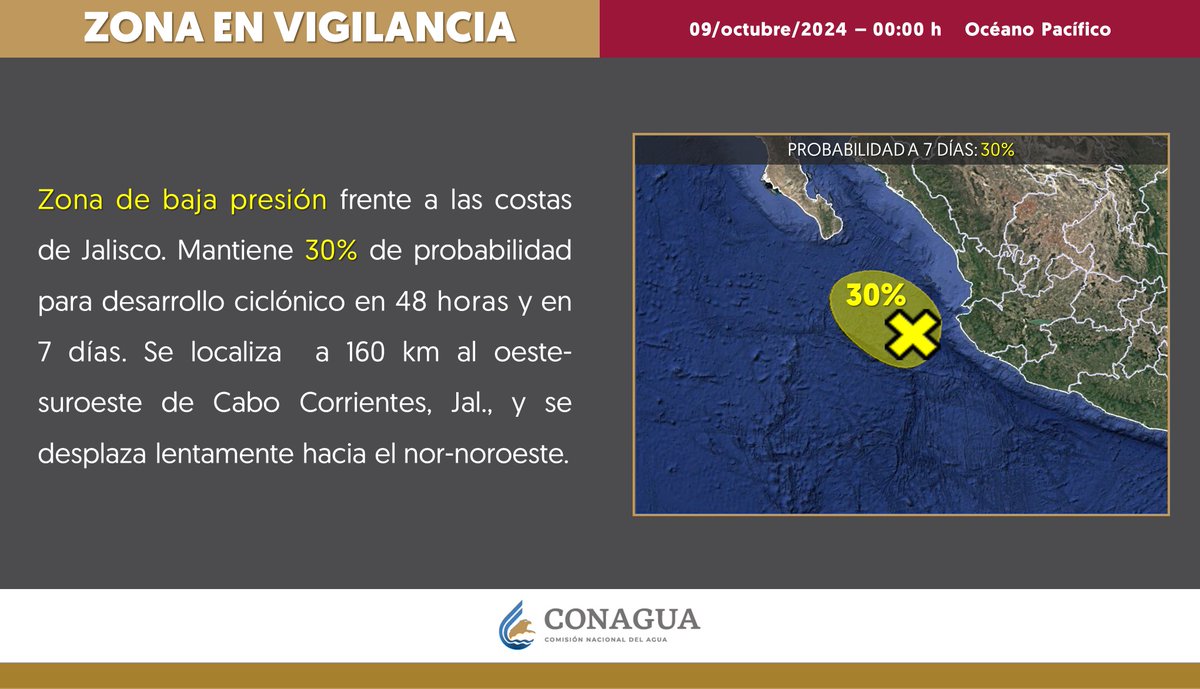 ZONA EN VIGILANCIA

09/octubre/2024 – 00:00 h Océano Pacífico

Zona de baja presión frente a las costas de Jalisco. Mantiene 30% de probabilidad para desarrollo ciclónico en 48 horas y en 7 días. Se localiza a 160 km al oeste-suroeste de Cabo Corrientes, Jal., y se desplaza lentamente hacia el nor-noroeste.

PROBABILIDAD A 7 DÍAS: 30%

30%

CONAGUA
COMISIÓN NACIONAL DEL AGUA